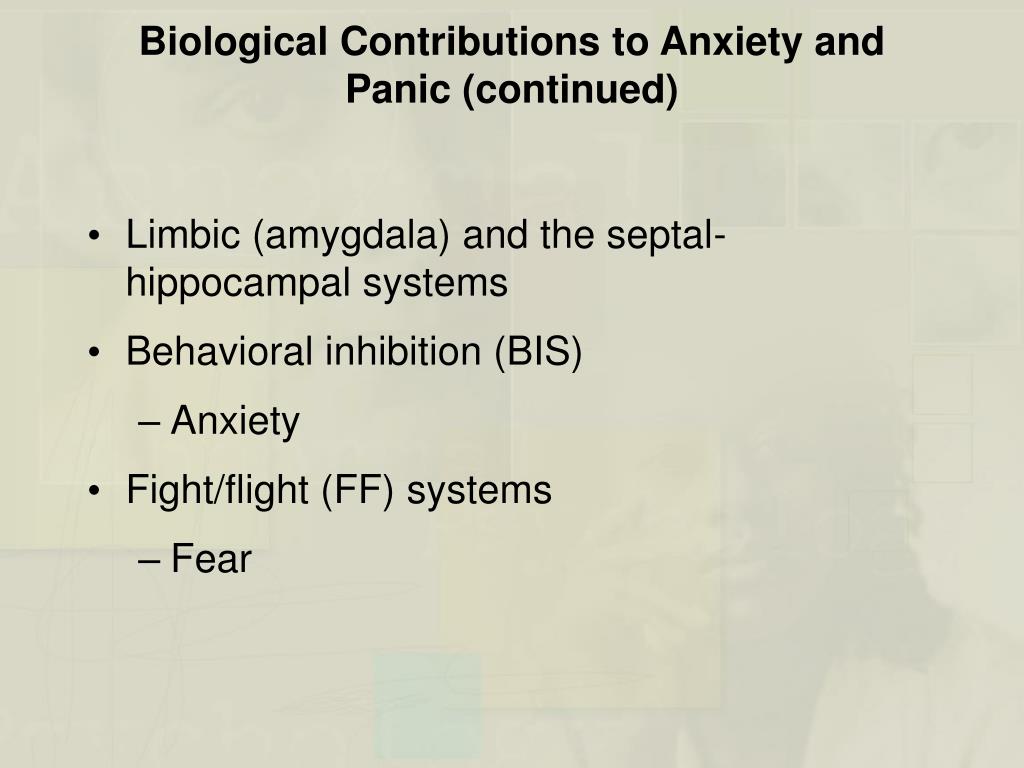 Biological Contributions to Anxiety and Panic (continued)

• Limbic (amygdala) and the septal-hippocampal systems
• Behavioral inhibition (BIS)
– Anxiety
• Fight/flight (FF) systems
– Fear